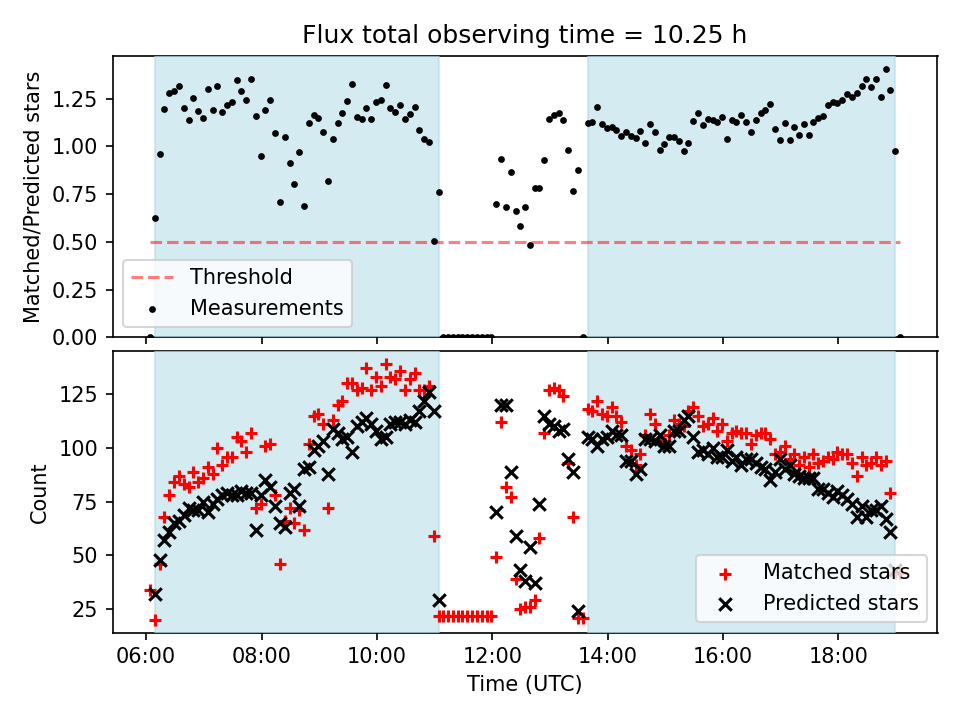 Flux total observing time = 10.25 h

Matched/Predicted stars

1.25
1.00
0.75
0.50
0.25
0.00

Threshold
Measurements

Count

125
100
75
50
25

Matched stars
Predicted stars

06:00 08:00 10:00 12:00 14:00 16:00 18:00

Time (UTC)